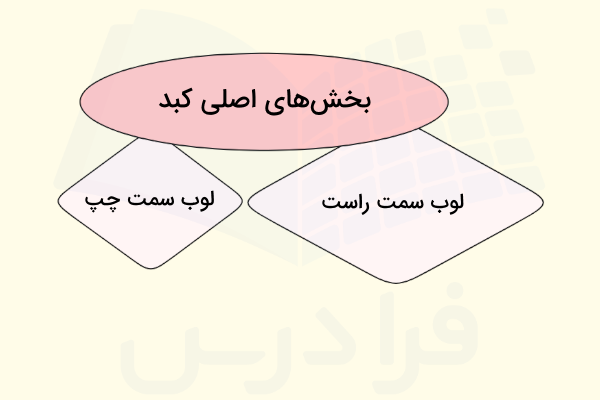 بخش‌های اصلی کبد

لوب سمت راست

لوب سمت چپ

فرادرس